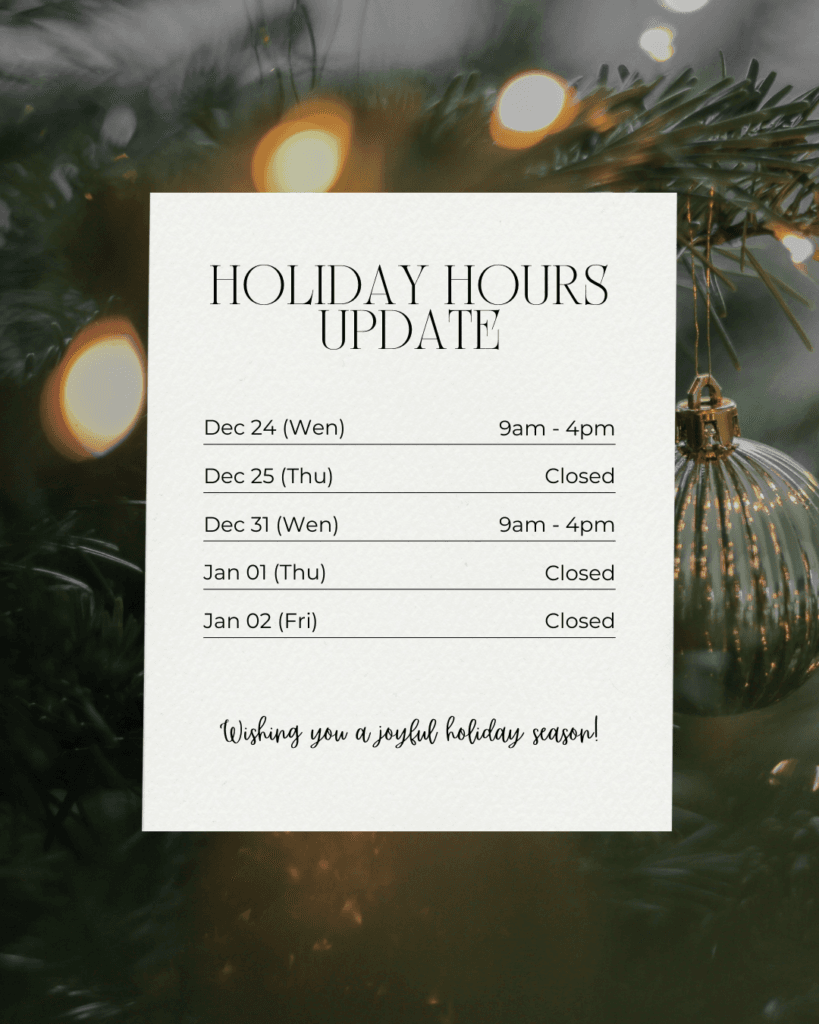 HOLIDAY HOURS UPDATE

| Dec 24 (Wen) | 9am - 4pm |
|---|---|
| Dec 25 (Thu) | Closed |
| Dec 31 (Wen) | 9am - 4pm |
| Jan 01 (Thu) | Closed |
| Jan 02 (Fri) | Closed |

Wishing you a joyful holiday season!